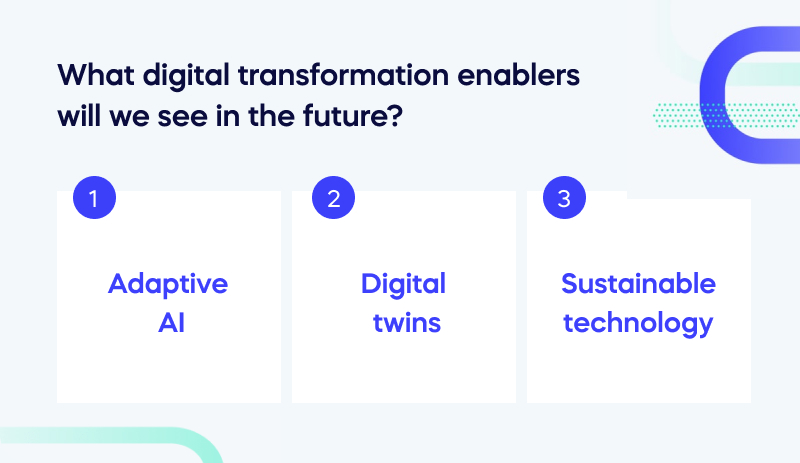 What digital transformation enablers will we see in the future?

1

Adaptive AI

2

Digital twins

3

Sustainable technology